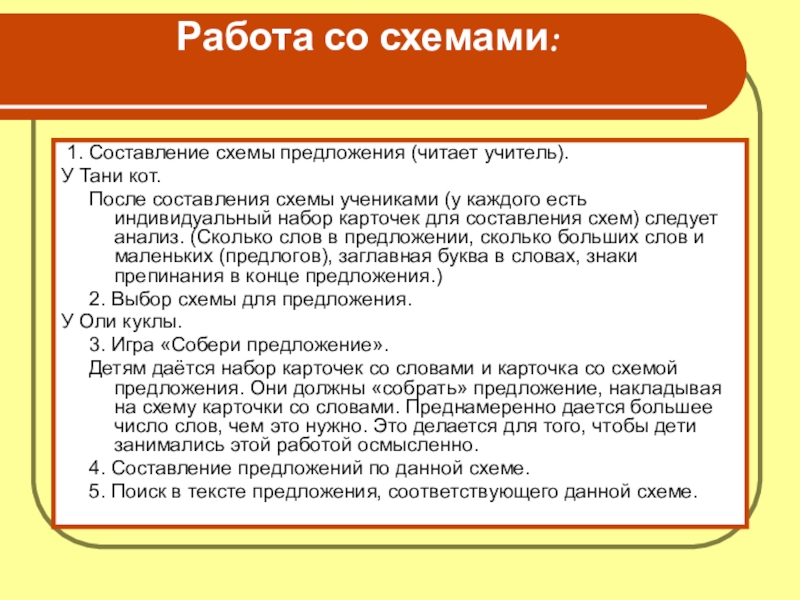 Работа со схемами:

1. Составление схемы предложения (читает учитель).

У Тани кот.

После составления схемы учениками (у каждого есть индивидуальный набор карточек для составления схем) следует анализ. (Сколько слов в предложении, сколько больших слов и маленьких (предлогов), заглавная буква в словах, знаки препинания в конце предложения.)

2. Выбор схемы для предложения.

У Оли куклы.

3. Игра «Собери предложение».

Детям даётся набор карточек со словами и карточка со схемой предложения. Они должны «собрать» предложение, накладывая на схему карточки со словами. Преднамеренно дается большее число слов, чем это нужно. Это делается для того, чтобы дети занимались этой работой осмысленно.

4. Составление предложений по данной схеме.

5. Поиск в тексте предложения, соответствующего данной схеме.